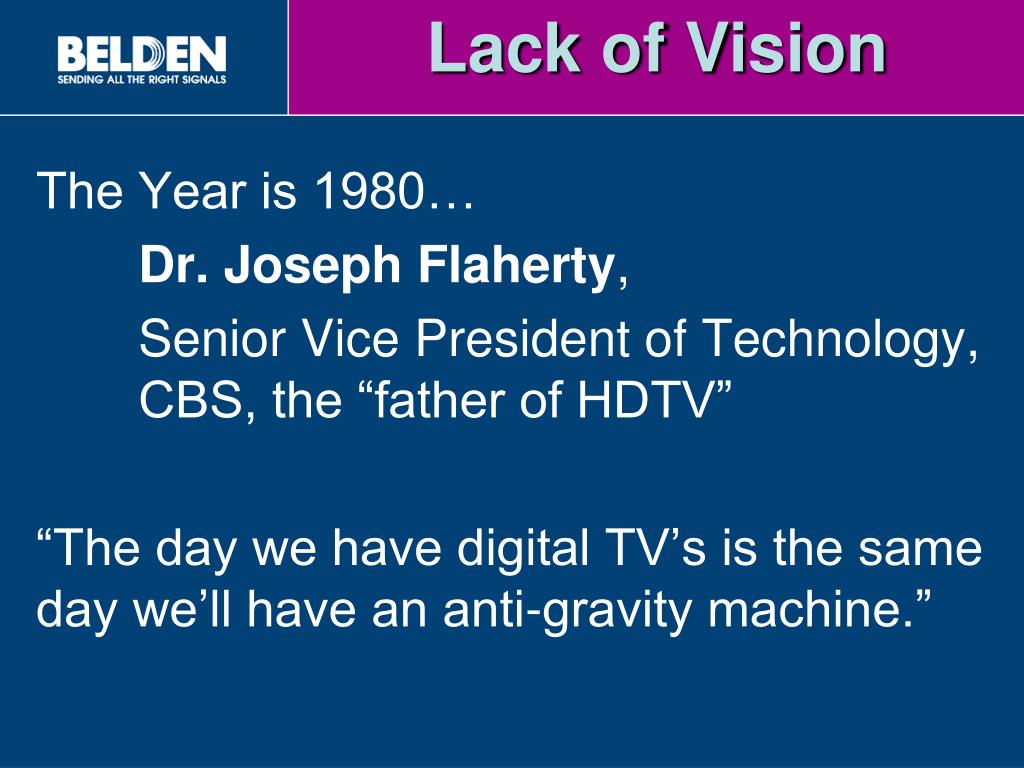 BELDEN
SENDING ALL THE RIGHT SIGNALS

Lack of Vision

The Year is 1980…

Dr. Joseph Flaherty,

Senior Vice President of Technology, CBS, the “father of HDTV”

“The day we have digital TV’s is the same day we’ll have an anti-gravity machine.”